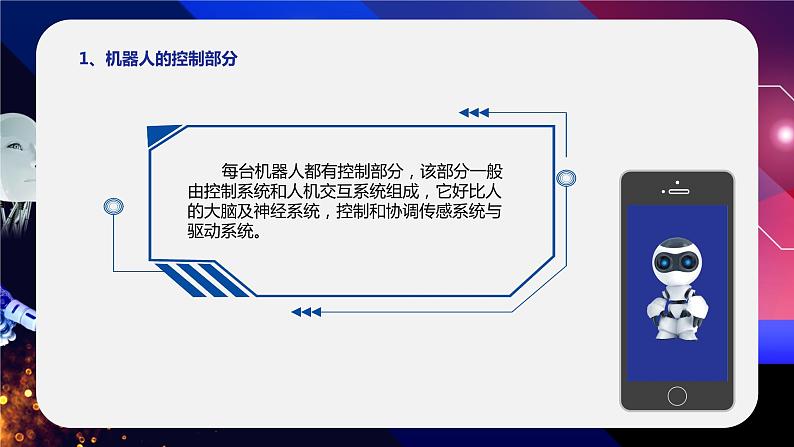 1、机器人的控制部分

每台机器人都有控制部分，该部分一般由控制系统和人机交互系统组成，它好比人的大脑及神经系统，控制和协调传感系统与驱动系统。